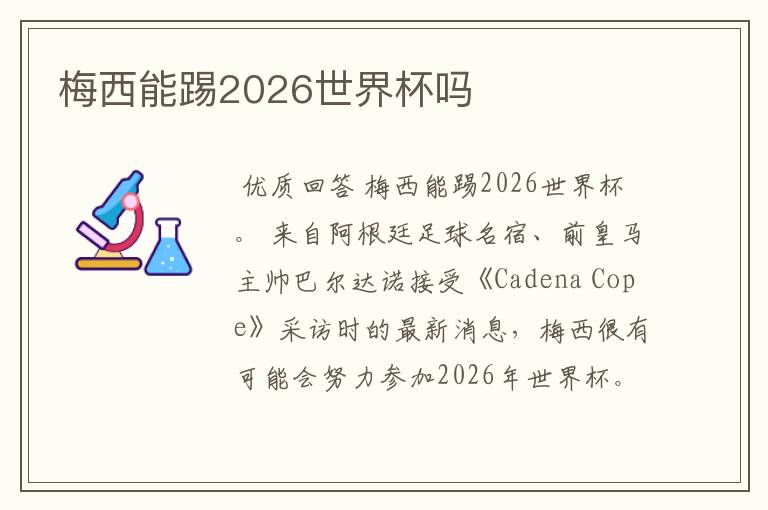 梅西能踢2026世界杯吗

优质回答 梅西能踢2026世界杯。 来自阿根廷足球名宿、前皇马主帅巴尔达诺接受《Cadena Cope》采访时的最新消息，梅西很有可能会努力参加2026年世界杯。